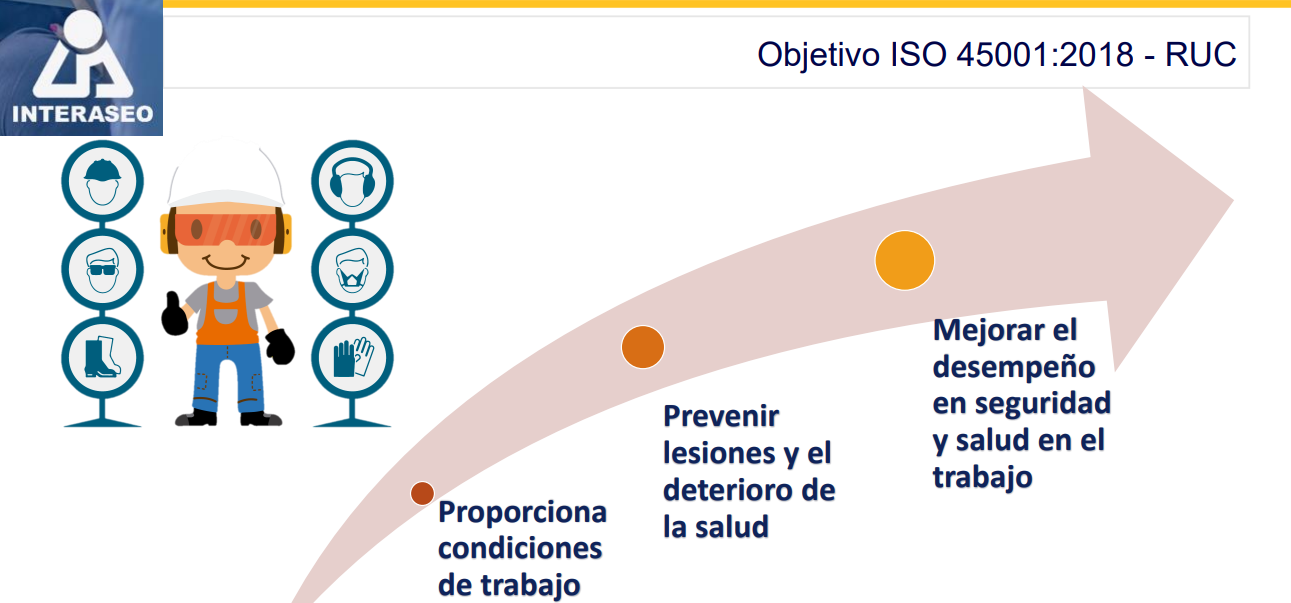 INTERASEO

Objetivo ISO 45001:2018 - RUC

Proporciona condiciones de trabajo

Prevenir lesiones y el deterioro de la salud

Mejorar el desempeño en seguridad y salud en el trabajo